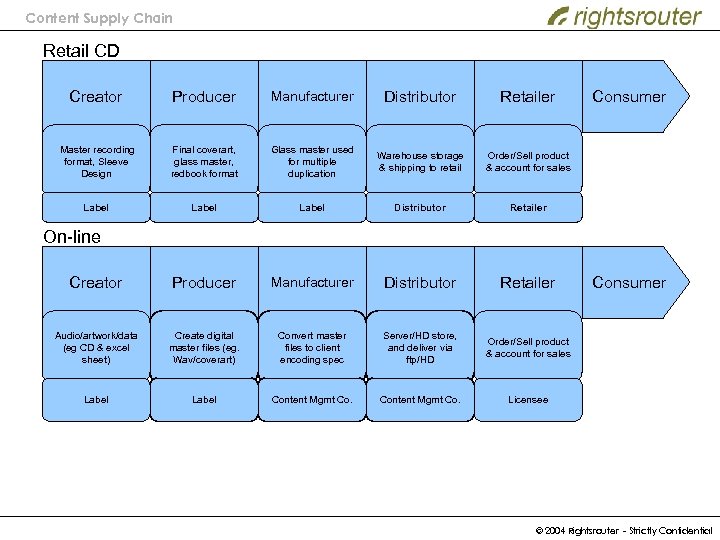 Content Supply Chain

rightsrouter

Retail CD

| Creator | Producer | Manufacturer | Distributor | Retailer | Consumer |
|---|---|---|---|---|---|
| Master recording format, Sleeve Design | Final coverart, glass master, redbook format | Glass master used for multiple duplication | Warehouse storage & shipping to retail | Order/Sell product & account for sales | |
| Label | Label | Label | Distributor | Retailer | |

On-line

| Creator | Producer | Manufacturer | Distributor | Retailer | Consumer |
|---|---|---|---|---|---|
| Audio/artwork/data (eg CD & excel sheet) | Create digital master files (eg. Wav/coverart) | Convert master files to client encoding spec | Server/HD store, and deliver via ftp/HD | Order/Sell product & account for sales | |
| Label | Label | Content Mgmt Co. | Content Mgmt Co. | Licensee | |

© 2004 rightsrouter - Strictly Confidential